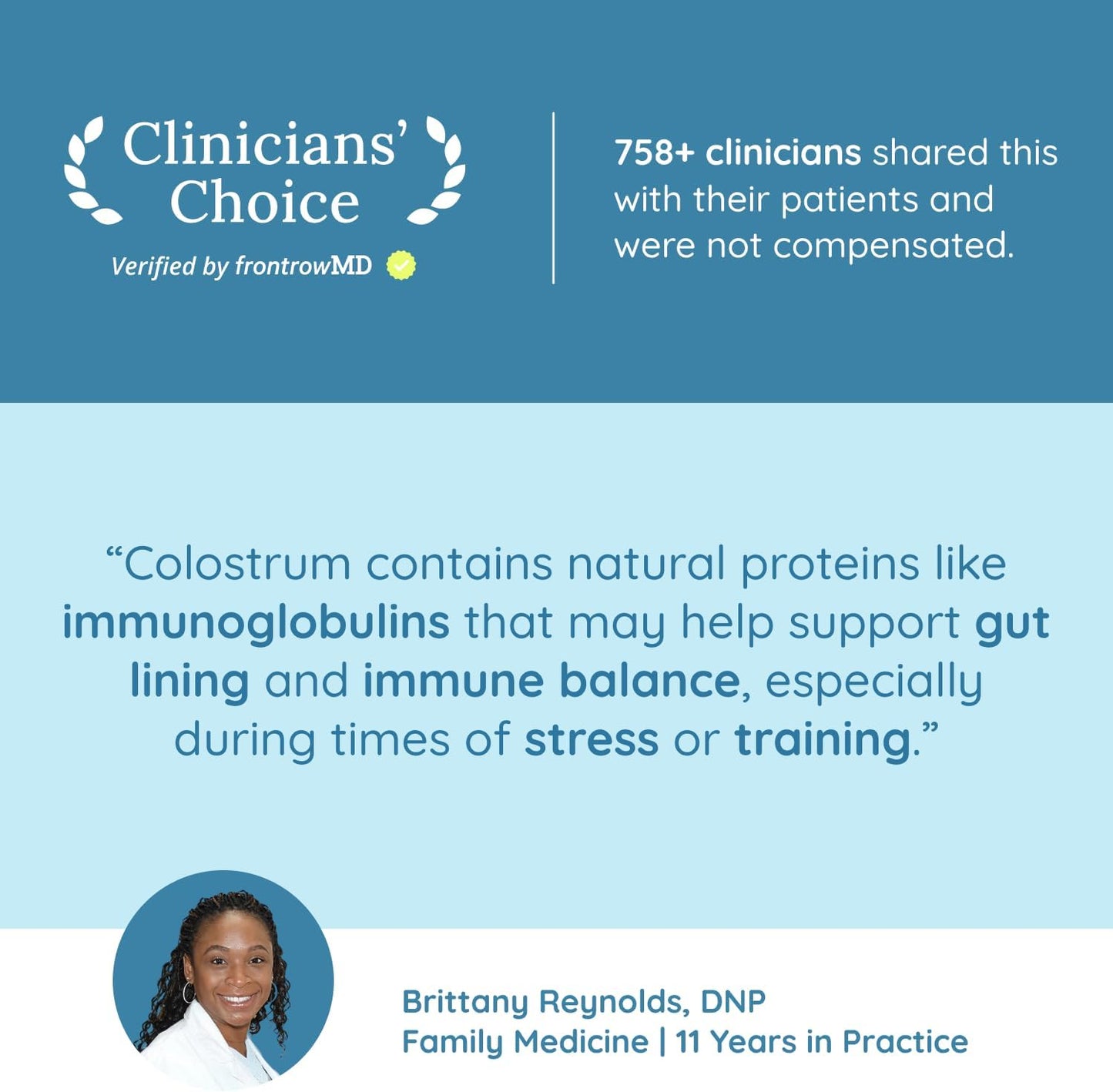 Clinicians' Choice

Verified by frontrowMD

758+ clinicians shared this with their patients and were not compensated.

“Colostrum contains natural proteins like immunoglobulins that may help support gut lining and immune balance, especially during times of stress or training.”

Brittany Reynolds, DNP
Family Medicine | 11 Years in Practice